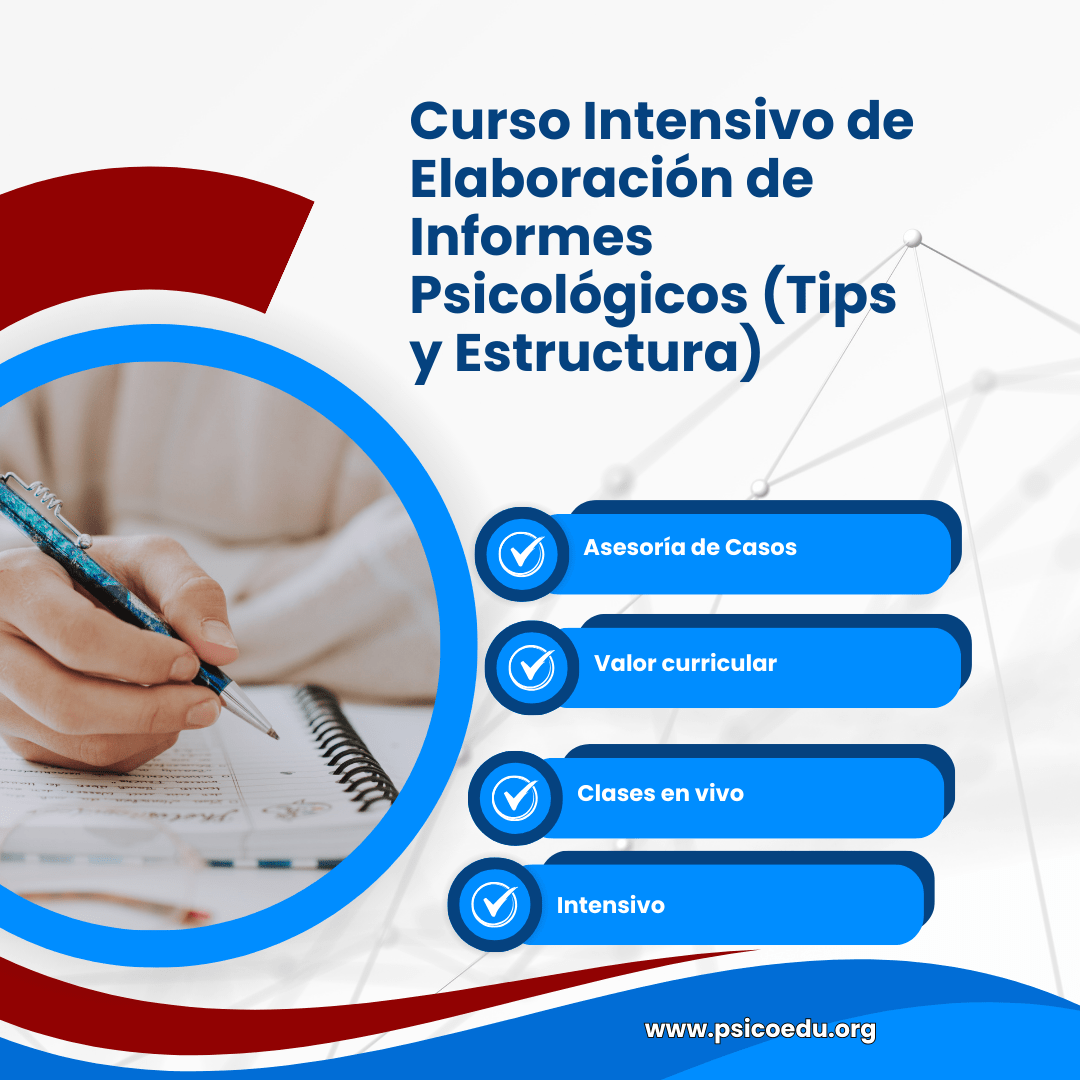 Curso Intensivo de Elaboración de Informes Psicológicos (Tips y Estructura)

Asesoría de Casos

Valor curricular

Clases en vivo

Intensivo

www.psicoedu.org